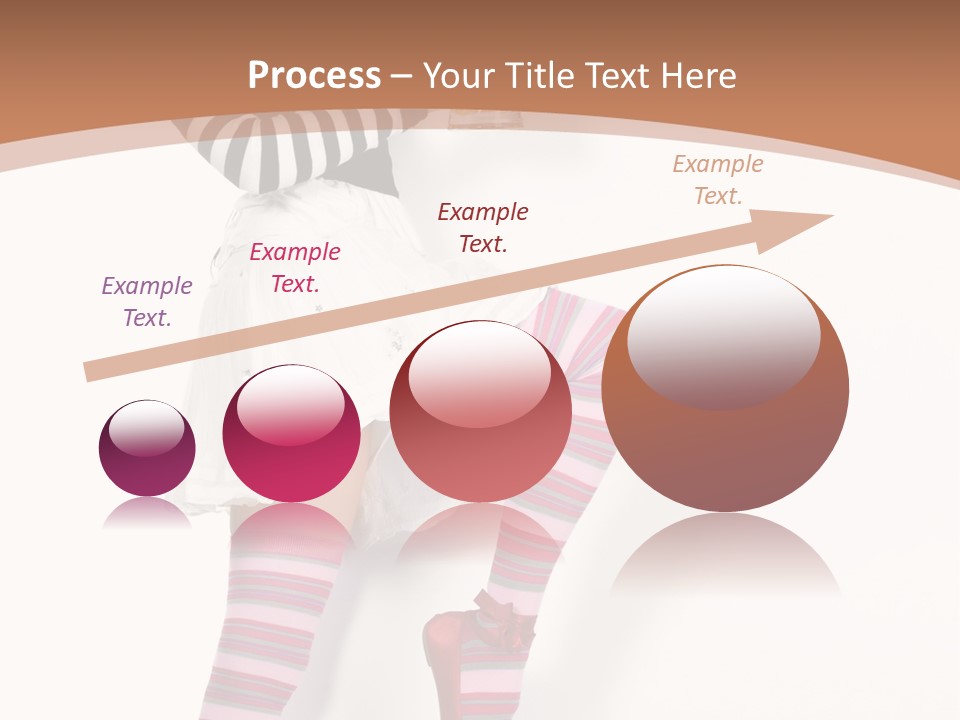 Process – Your Title Text Here

Example Text.

Example Text.

Example Text.

Example Text.